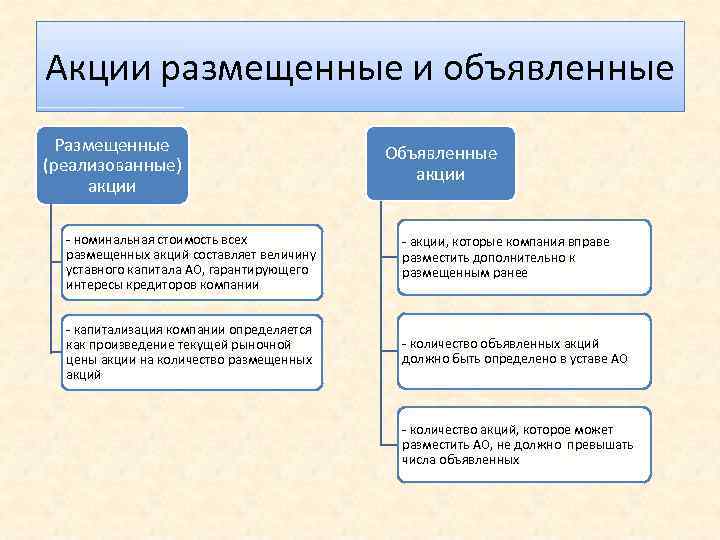 Акции размещенные и объявленные

Размещенные (реализованные) акции

- номинальная стоимость всех размещенных акций составляет величину уставного капитала АО, гарантирующего интересы кредиторов компании

- капитализация компании определяется как произведение текущей рыночной цены акции на количество размещенных акций

Объявленные акции

- акции, которые компания вправе разместить дополнительно к размещенным ранее

- количество объявленных акций должно быть определено в уставе АО

- количество акций, которое может разместить АО, не должно превышать числа объявленных